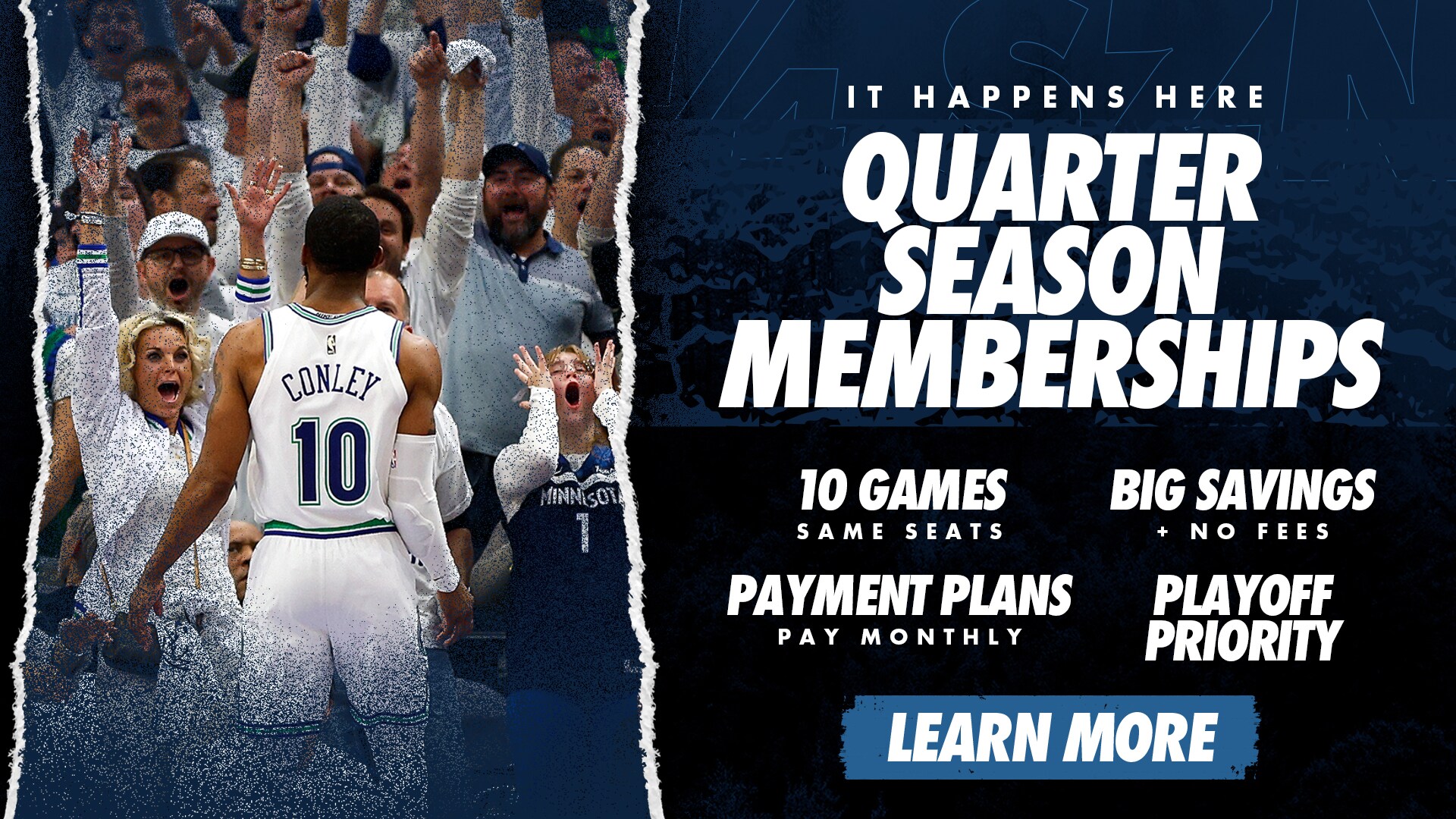 CONLEY
10
MINNESOTA
1

IT HAPPENS HERE
QUARTER SEASON MEMBERSHIPS

10 GAMES
SAME SEATS

BIG SAVINGS
+ NO FEES

PAYMENT PLANS
PAY MONTHLY

PLAYOFF PRIORITY

LEARN MORE